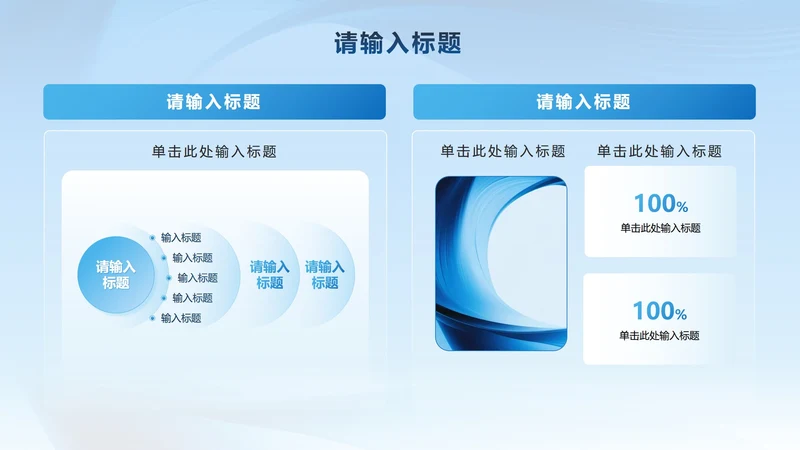 请输入标题

请输入标题

单击此处输入标题

请输入标题

输入标题
输入标题
输入标题
输入标题
输入标题

请输入标题

请输入标题

请输入标题

单击此处输入标题

单击此处输入标题

100%
单击此处输入标题

100%
单击此处输入标题